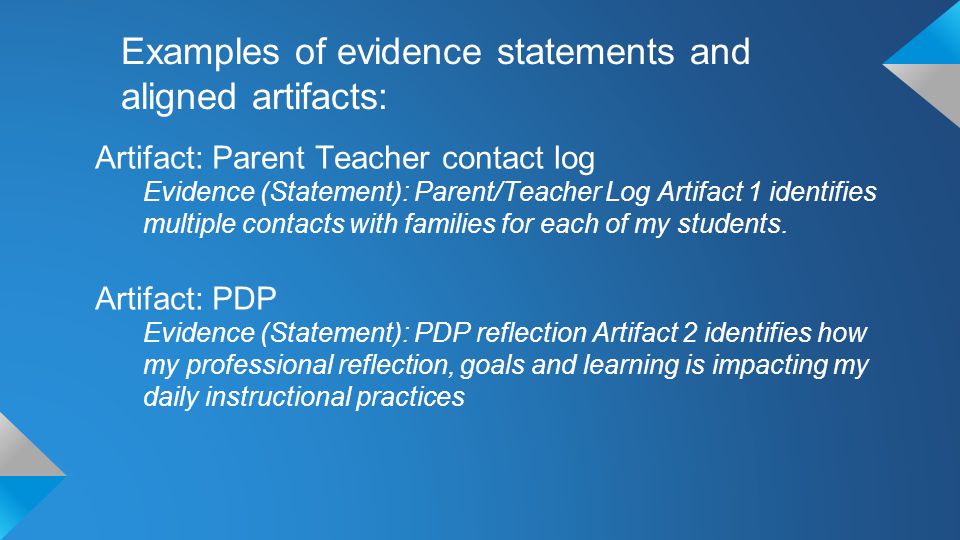 Examples of evidence statements and aligned artifacts:

Artifact: Parent Teacher contact log
Evidence (Statement): Parent/Teacher Log Artifact 1 identifies multiple contacts with families for each of my students.

Artifact: PDP
Evidence (Statement): PDP reflection Artifact 2 identifies how my professional reflection, goals and learning is impacting my daily instructional practices